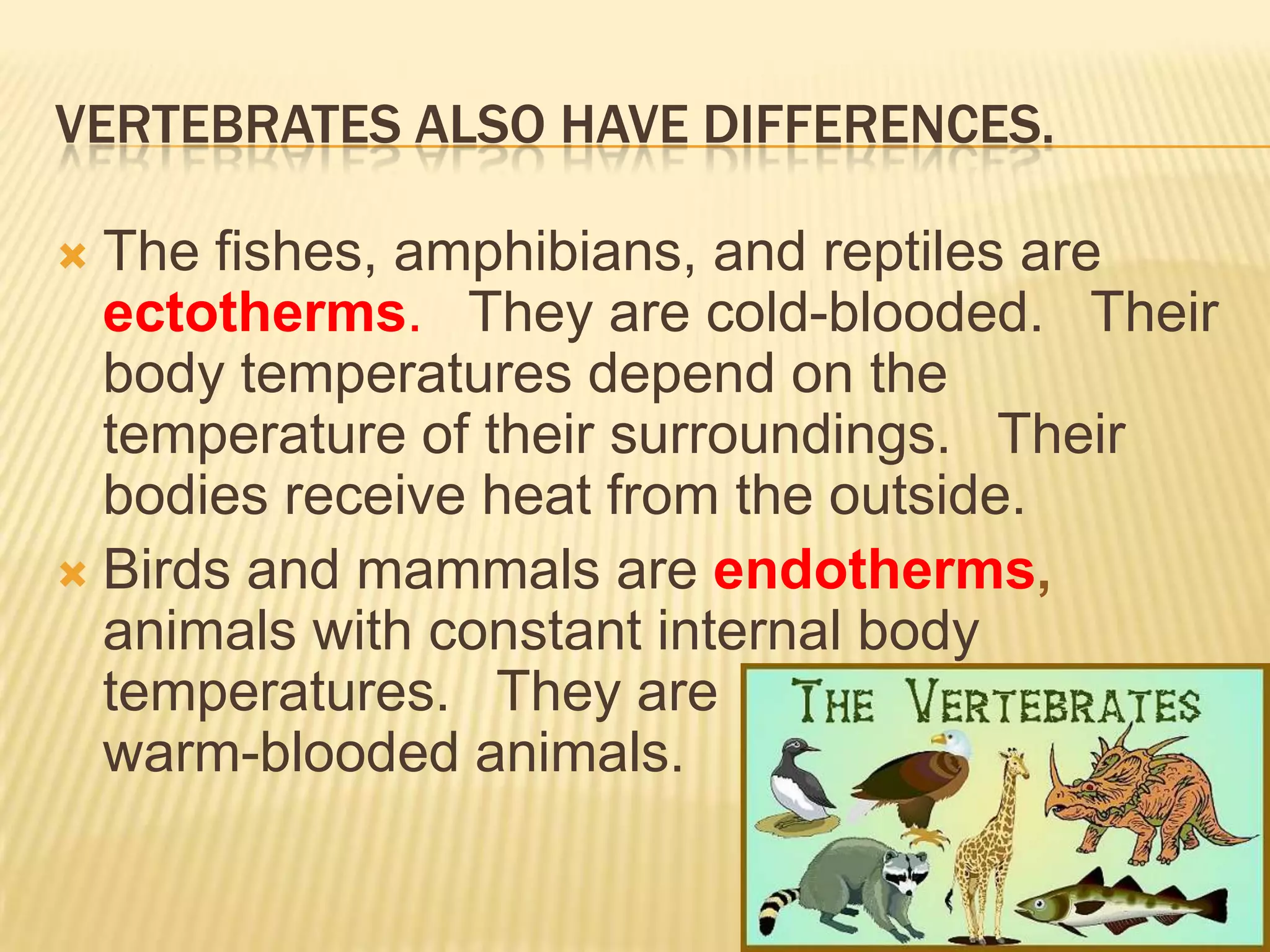 VERTEBRATES ALSO HAVE DIFFERENCES.

The fishes, amphibians, and reptiles are ectotherms. They are cold-blooded. Their body temperatures depend on the temperature of their surroundings. Their bodies receive heat from the outside.

Birds and mammals are endotherms, animals with constant internal body temperatures. They are warm-blooded animals.

THE VERTEBRATES